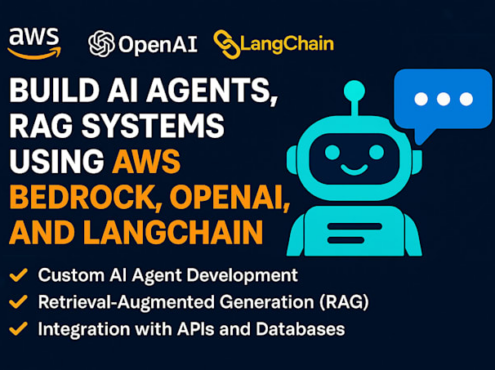 aws OpenAI LangChain

BUILD AI AGENTS, RAG SYSTEMS USING AWS BEDROCK, OPENAI, AND LANGCHAIN

✓ Custom AI Agent Development
✓ Retrieval-Augmented Generation (RAG)
✓ Integration with APIs and Databases